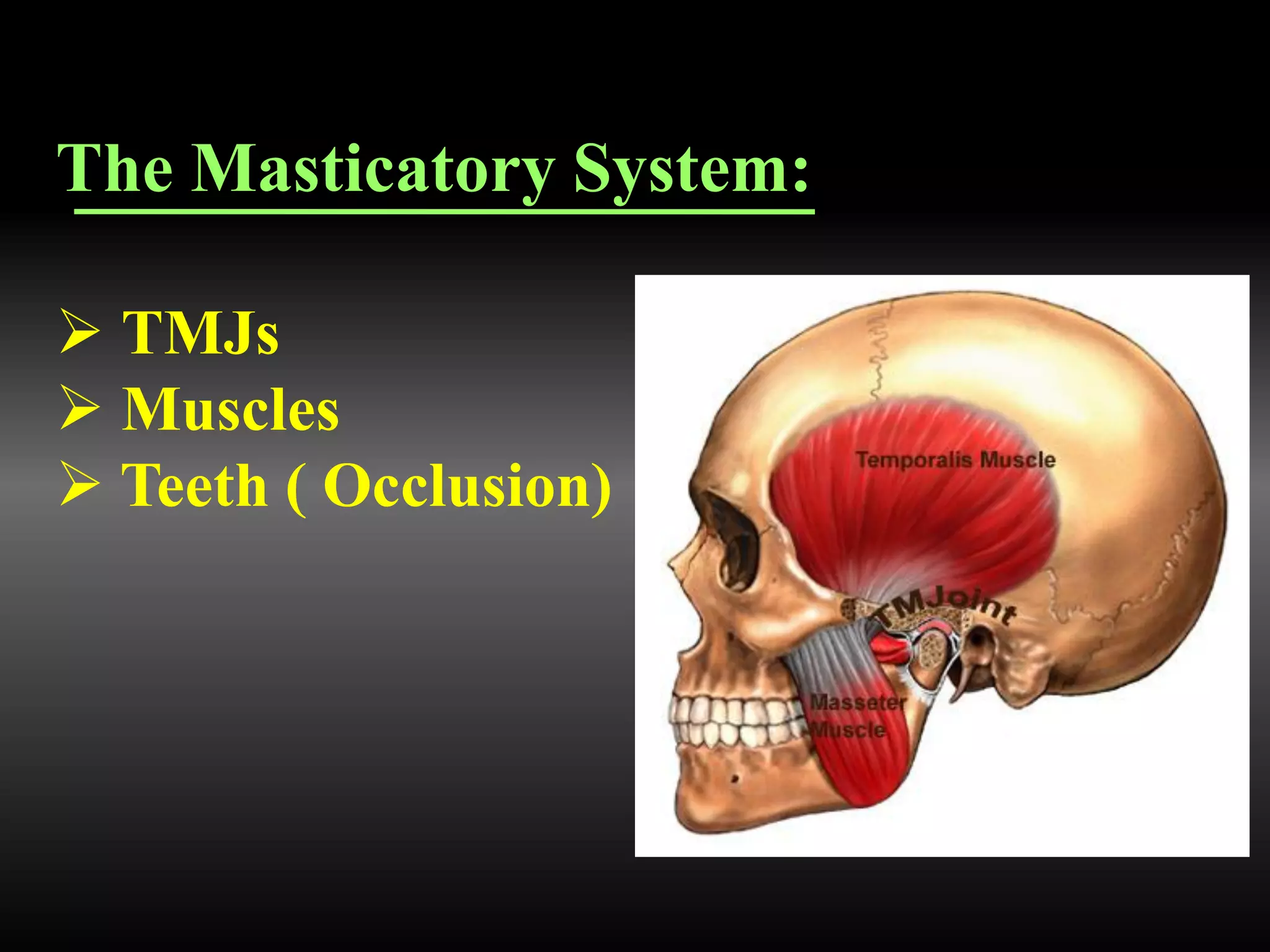 The Masticatory System:

➢ TMJs
➢ Muscles
➢ Teeth ( Occlusion)

Temporalis Muscle

TMJoint

Masseter Muscle